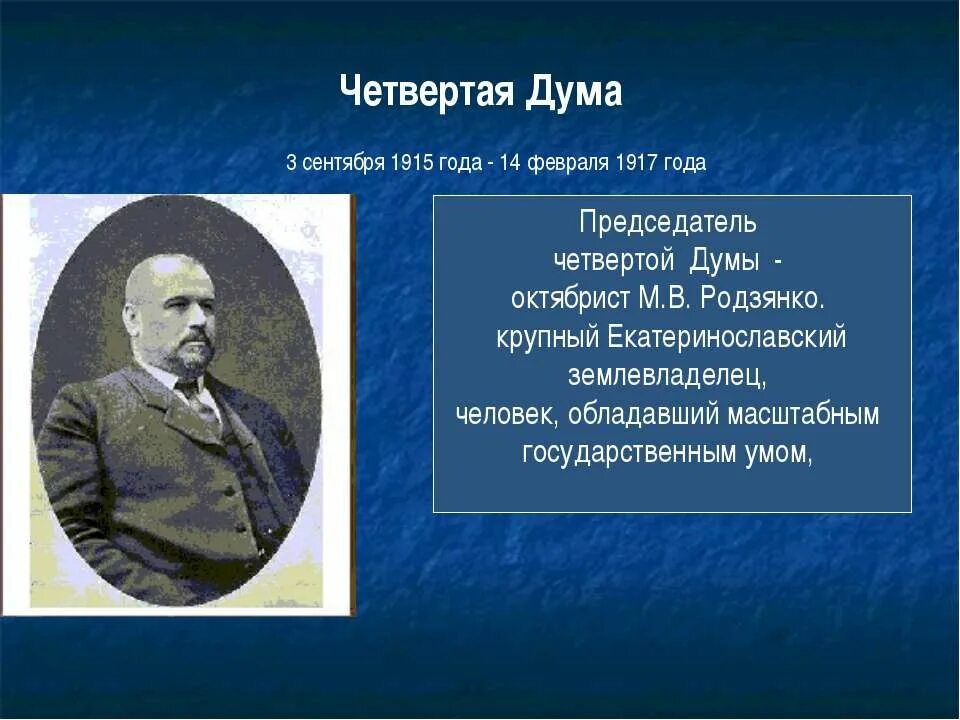 Четвертая Дума

3 сентября 1915 года - 14 февраля 1917 года

Председатель
четвертой Думы -
октябрист М.В. Родзянко.
крупный Екатеринославский
землевладелец,
человек, обладавший масштабным
государственным умом,